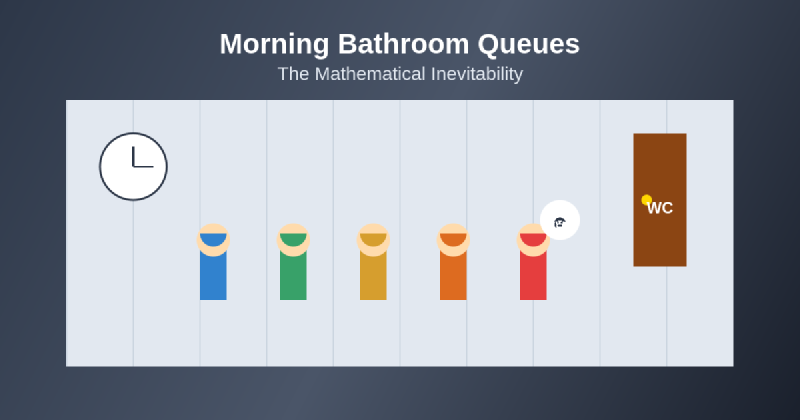 Morning Bathroom Queues
The Mathematical Inevitability

WC